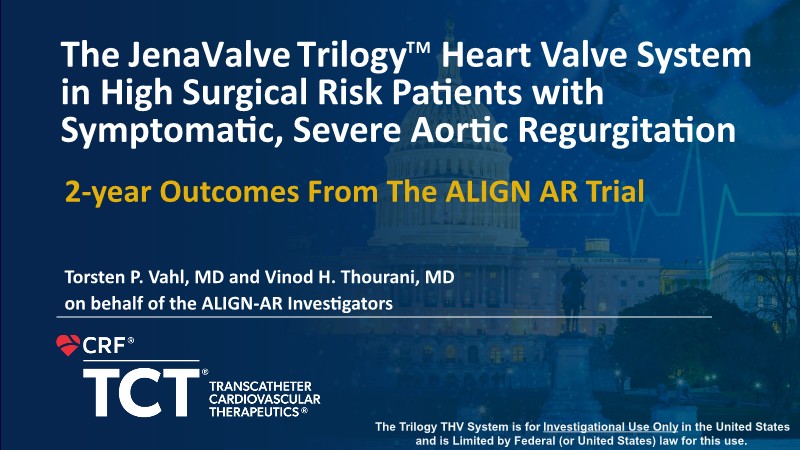 The JenaValve Trilogy™ Heart Valve System in High Surgical Risk Patients with Symptomatic, Severe Aortic Regurgitation

2-year Outcomes From The ALIGN AR Trial

Torsten P. Vahl, MD and Vinod H. Thourani, MD
on behalf of the ALIGN-AR Investigators

CRF®

TCT®
TRANSCATHETER CARDIOVASCULAR THERAPEUTICS®

The Trilogy THV System is for Investigational Use Only in the United States and is Limited by Federal (or United States) law for this use.